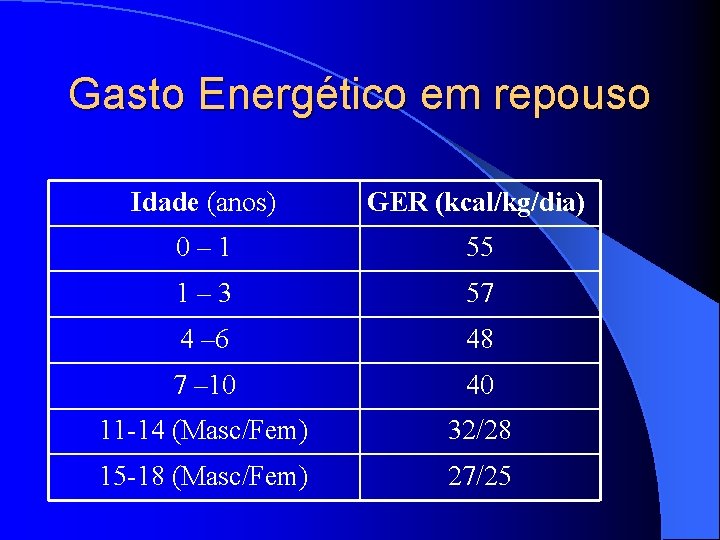 Gasto Energético em repouso

| Idade (anos) | GER (kcal/kg/dia) |
|---|---|
| 0 – 1 | 55 |
| 1 – 3 | 57 |
| 4 –6 | 48 |
| 7 –10 | 40 |
| 11-14 (Masc/Fem) | 32/28 |
| 15-18 (Masc/Fem) | 27/25 |